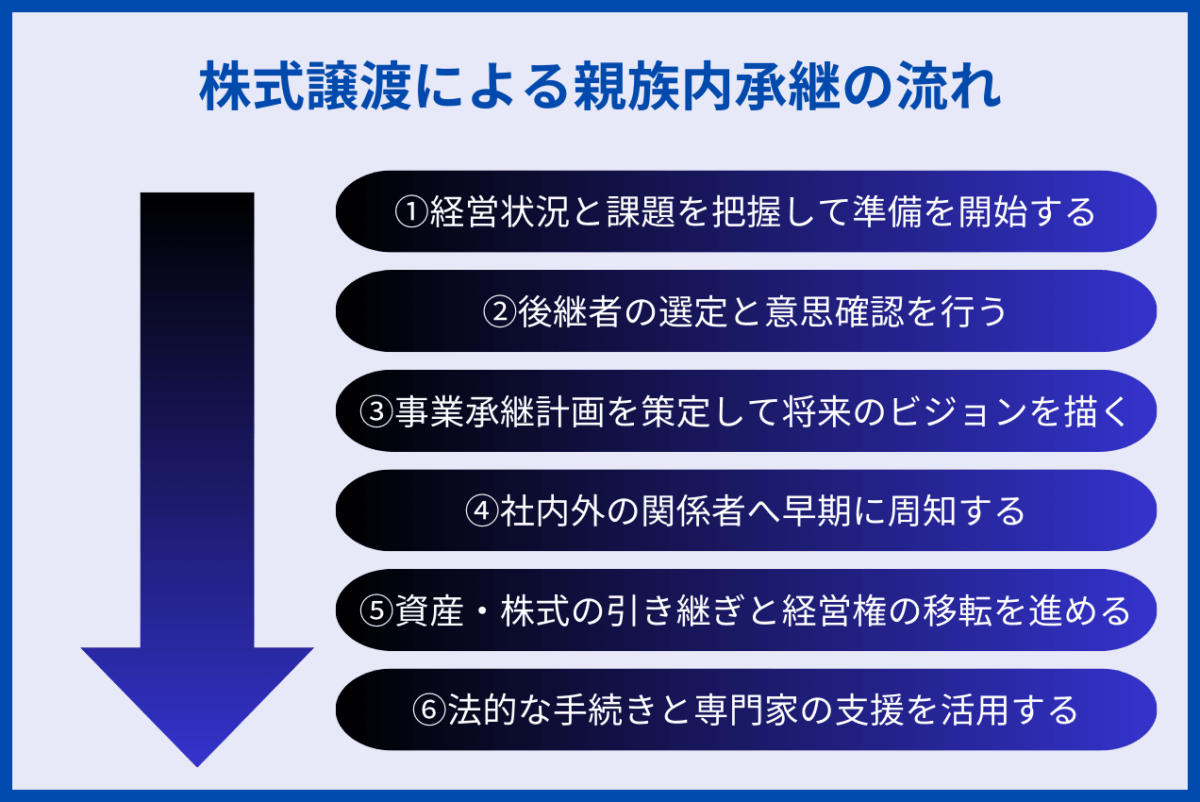 株式譲渡による親族内承継の流れ

①経営状況と課題を把握して準備を開始する

②後継者の選定と意思確認を行う

③事業承継計画を策定して将来のビジョンを描く

④社内外の関係者へ早期に周知する

⑤資産・株式の引き継ぎと経営権の移転を進める

⑥法的な手続きと専門家の支援を活用する